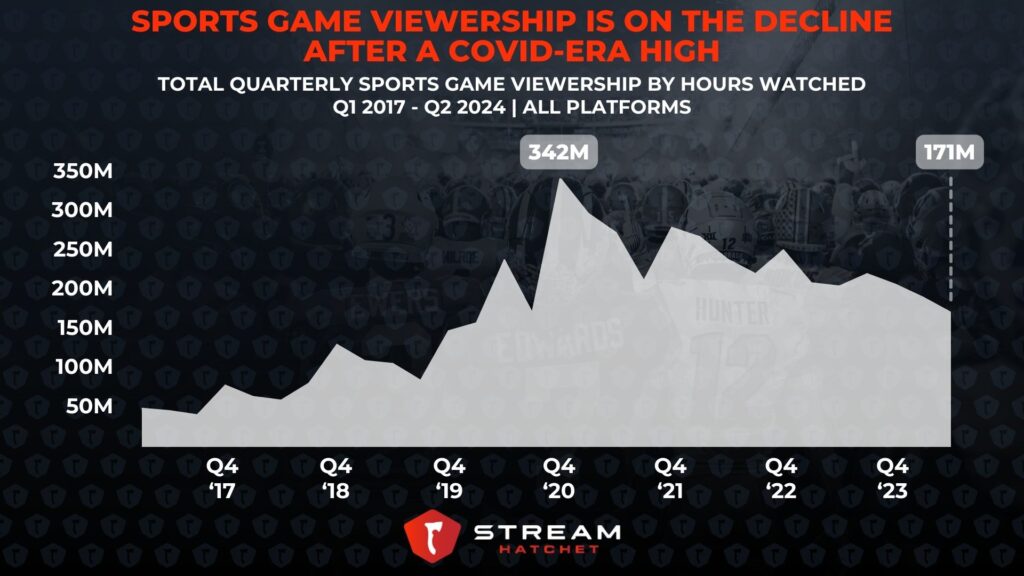 SPORTS GAME VIEWERSHIP IS ON THE DECLINE AFTER A COVID-ERA HIGH

TOTAL QUARTERLY SPORTS GAME VIEWERSHIP BY HOURS WATCHED
Q1 2017 - Q2 2024 | ALL PLATFORMS

342M
171M

350M
300M
250M
200M
150M
100M
50M

Q4 '17
Q4 '18
Q4 '19
Q4 '20
Q4 '21
Q4 '22
Q4 '23

STREAM HATCHET